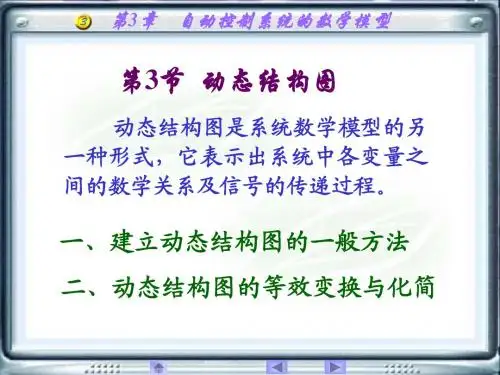 3 第3章 自动控制系统的数学模型

第3节 动态结构图

动态结构图是系统数学模型的另一种形式，它表示出系统中各变量之间的数学关系及信号的传递过程。

一、建立动态结构图的一般方法

二、动态结构图的等效变换与化简